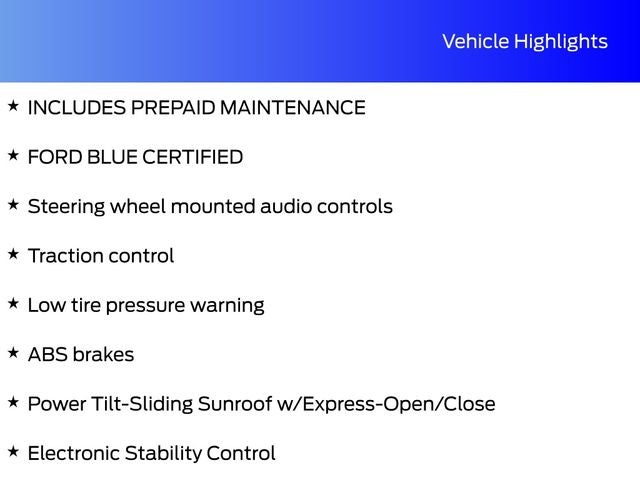 Vehicle Highlights

★ INCLUDES PREPAID MAINTENANCE

★ FORD BLUE CERTIFIED

★ Steering wheel mounted audio controls

★ Traction control

★ Low tire pressure warning

★ ABS brakes

★ Power Tilt-Sliding Sunroof w/Express-Open/Close

★ Electronic Stability Control